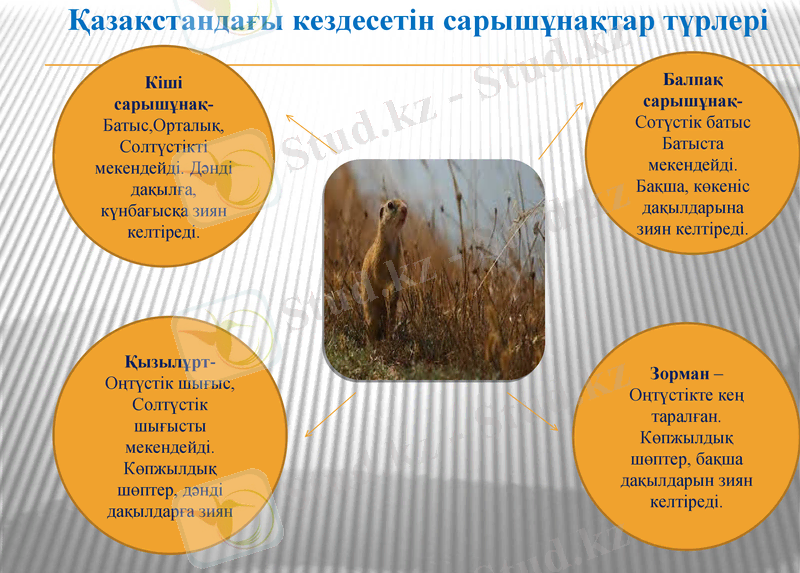 Қазакстандағы кездесетін сарышұнақтар түрлері

Кіші сарышұнақ- Батыс,Орталық, Солтүстікті мекендейді. Дәнді дақылға, күнбағысқа зиян келтіреді.

Балпақ сарышұнақ- Сотүстік батыс Батыста мекендейді. Бақша, көкеніс дақылдарына зиян келтіреді.

Қызылұрт- Оңтүстік шығыс, Солтүстік шығысты мекендейді. Көпжылдық шөптер, дәнді дақылдарға зиян

Зорман – Оңтүстікте кең таралған. Көпжылдық шөптер, бақша дақылдарын зиян келтіреді.

Stud.kz - Stud.kz